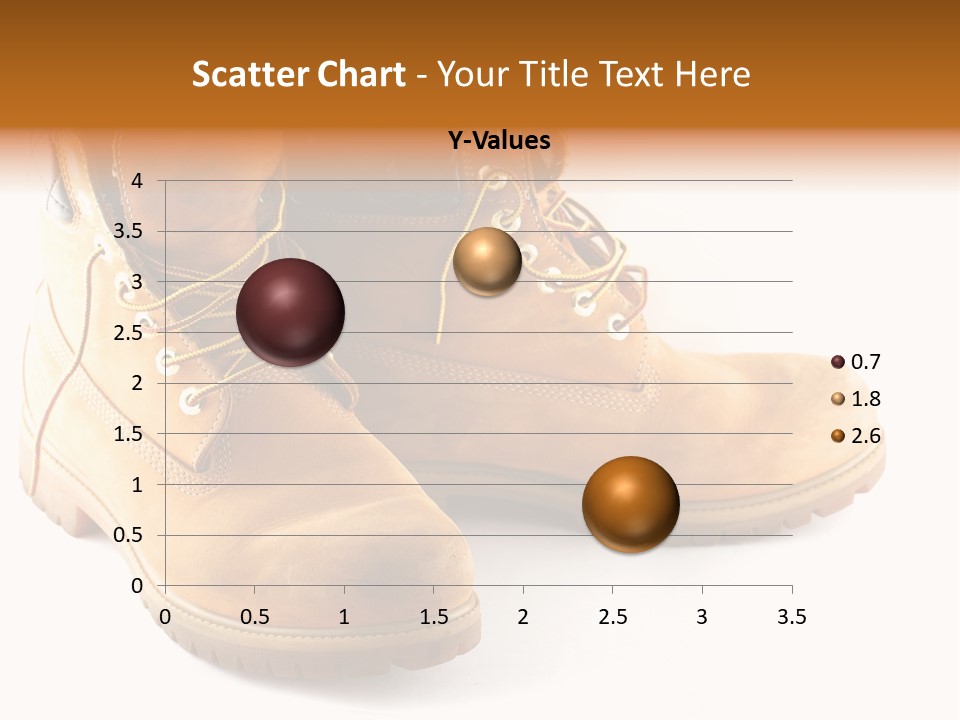 Scatter Chart - Your Title Text Here

Y-Values

4
3.5
3
2.5
2
1.5
1
0.5
0

0 0.5 1 1.5 2 2.5 3 3.5

0.7
1.8
2.6